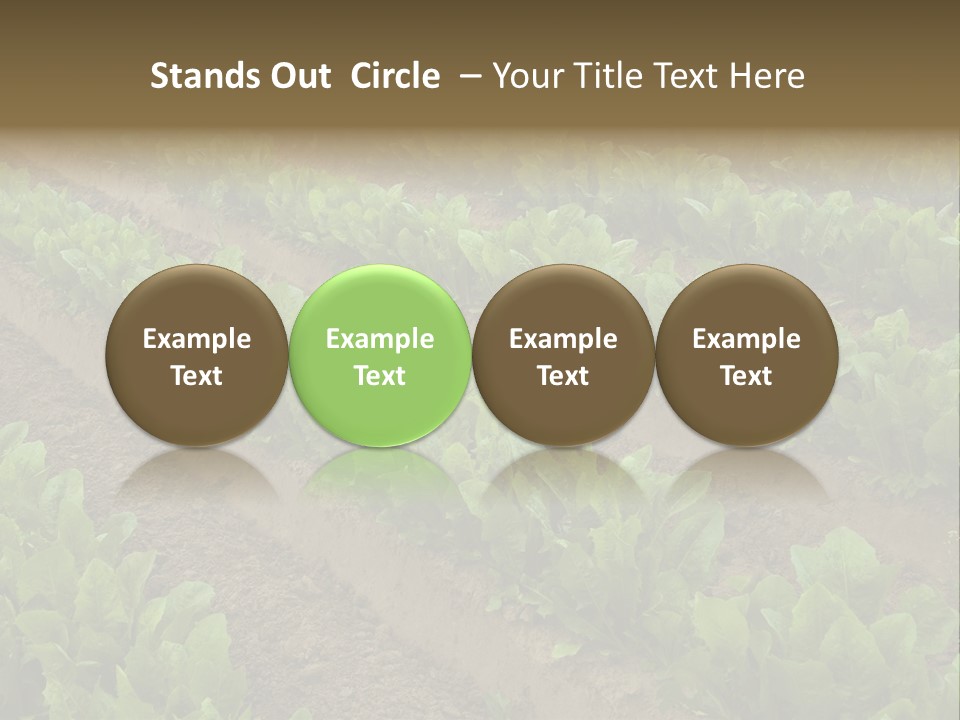 Stands Out Circle – Your Title Text Here

Example Text

Example Text

Example Text

Example Text